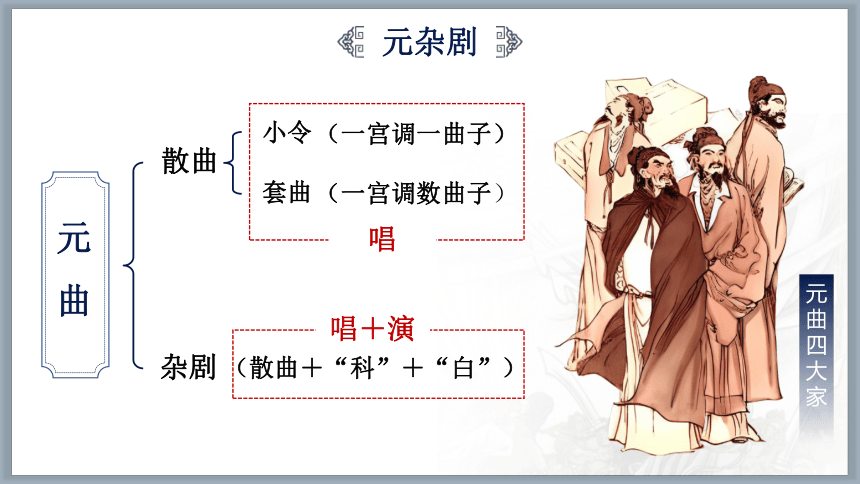 元杂剧

元曲

散曲

小令（一宫调一曲子）

套曲（一宫调数曲子）

唱

唱＋演

杂剧（散曲＋“科”＋“白”）

元曲四大家